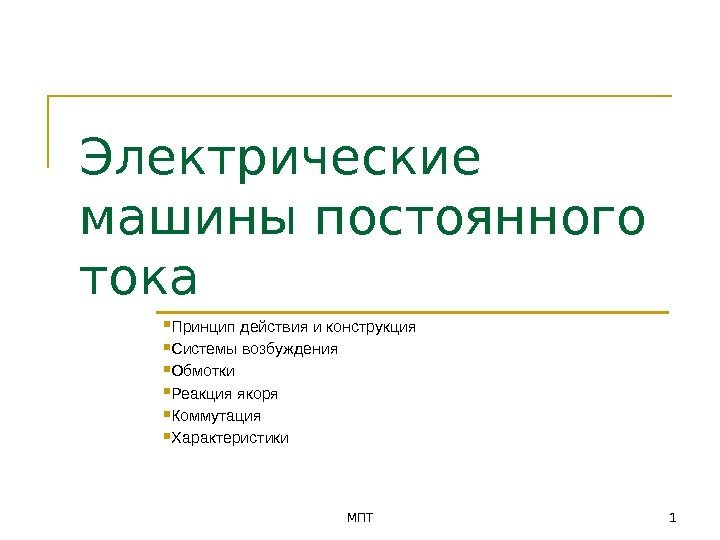 Электрические машины постоянного тока

Принцип действия и конструкция
Системы возбуждения
Обмотки
Реакция якоря
Коммутация
Характеристики

МПТ

1